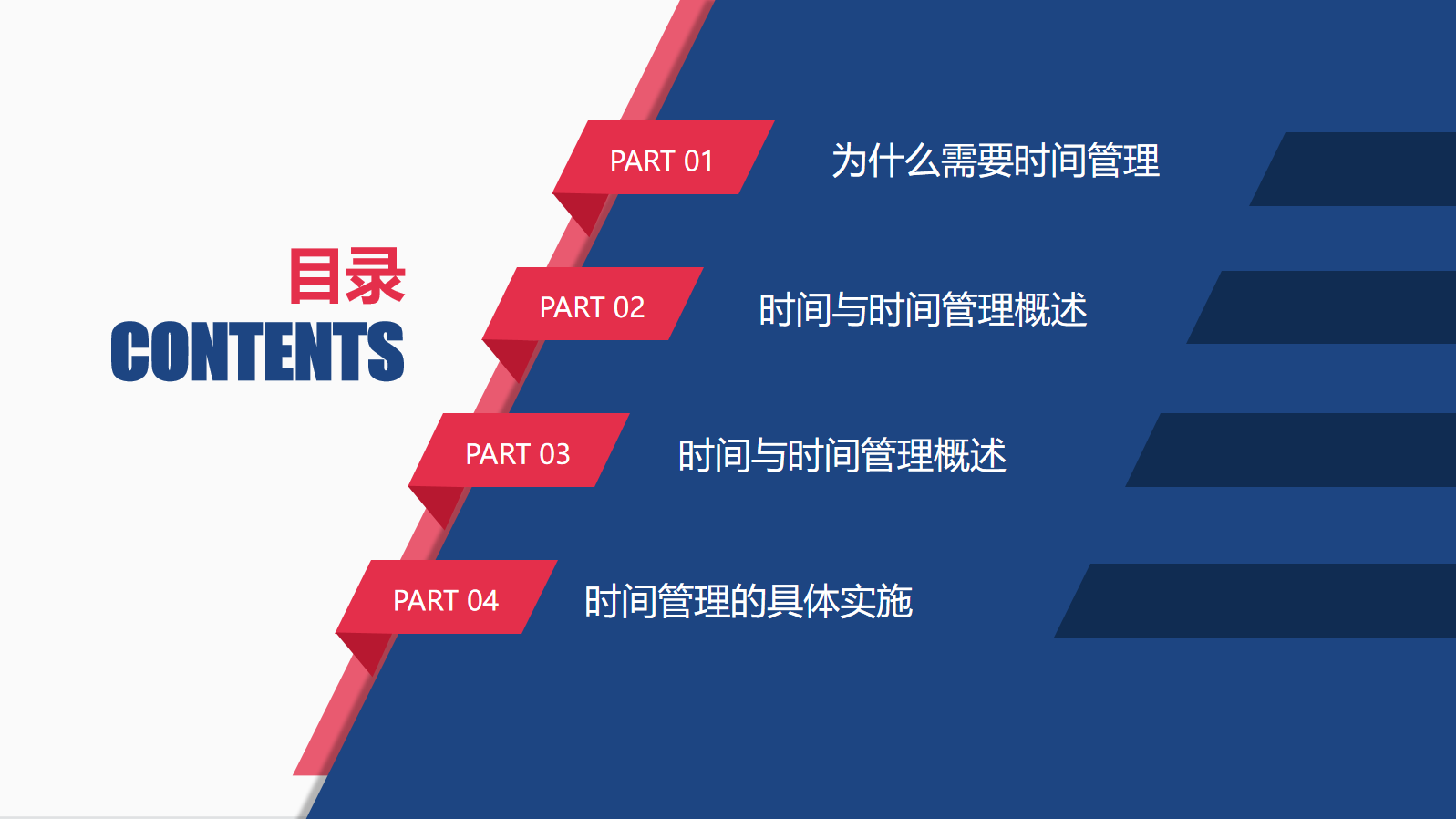 目录
CONTENTS

PART 01
为什么需要时间管理

PART 02
时间与时间管理概述

PART 03
时间与时间管理概述

PART 04
时间管理的具体实施